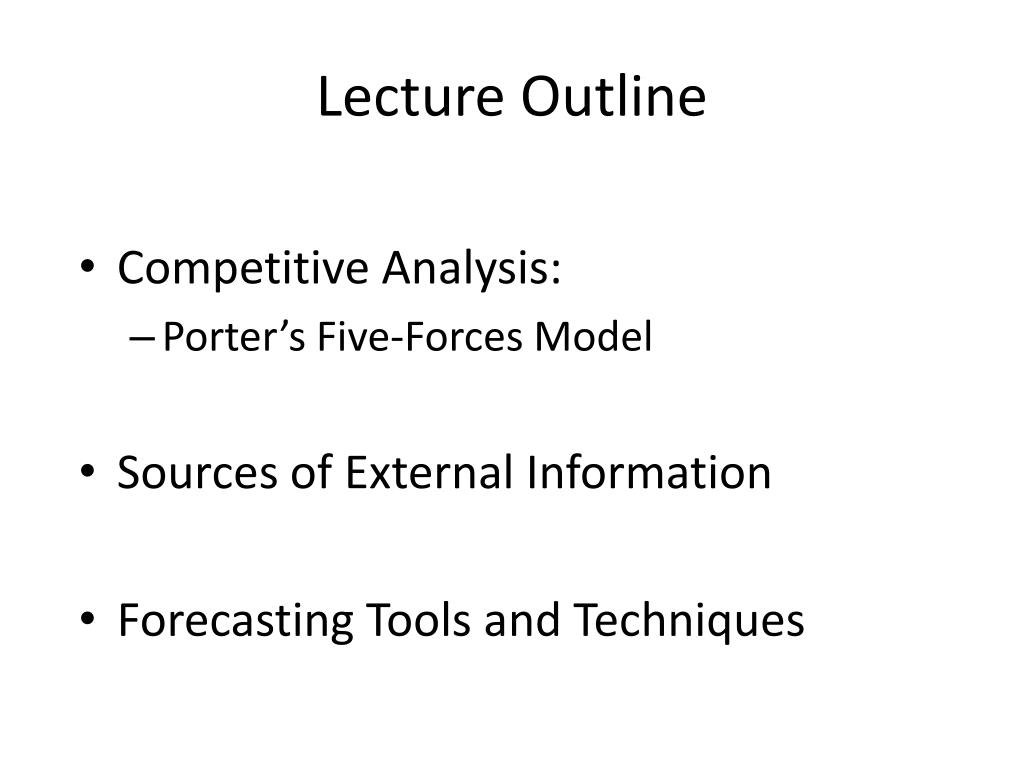 Lecture Outline

• Competitive Analysis:
– Porter’s Five-Forces Model

• Sources of External Information

• Forecasting Tools and Techniques